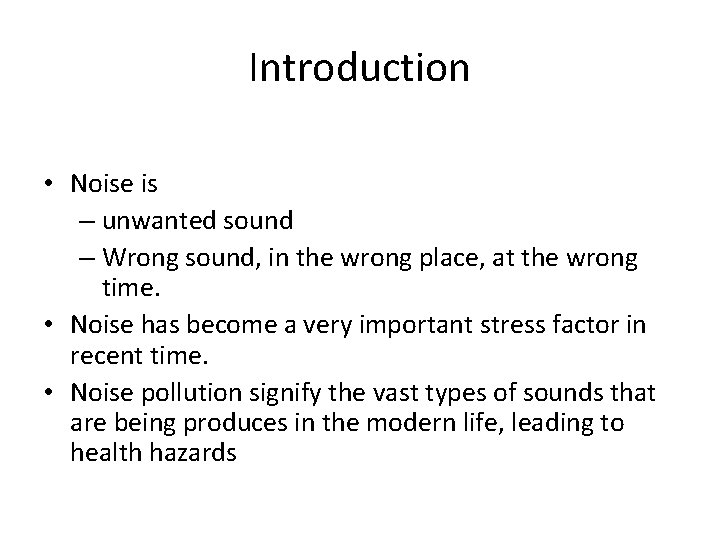 Introduction

• Noise is
– unwanted sound
– Wrong sound, in the wrong place, at the wrong time.
• Noise has become a very important stress factor in recent time.
• Noise pollution signify the vast types of sounds that are being produces in the modern life, leading to health hazards